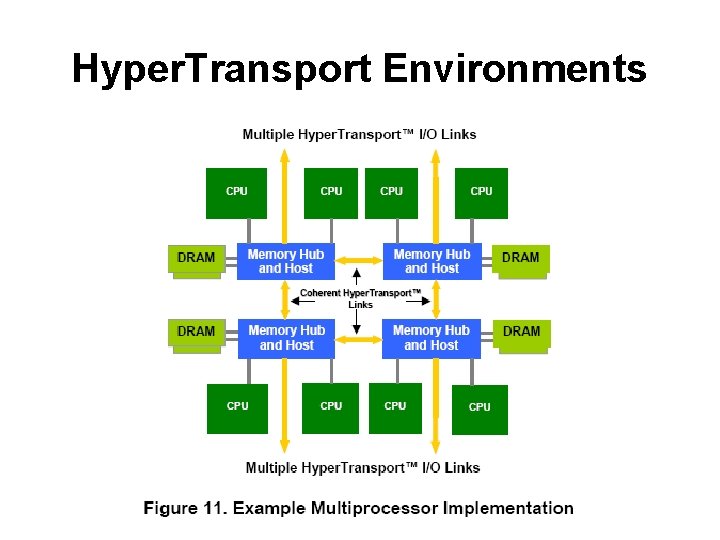 HyperTransport Environments

Multiple HyperTransport™ I/O Links

CPU

CPU

CPU

CPU

DRAM

Memory Hub and Host

Memory Hub and Host

DRAM

Coherent HyperTransport™ Links

DRAM

Memory Hub and Host

Memory Hub and Host

DRAM

CPU

CPU

CPU

CPU

Multiple HyperTransport™ I/O Links

Figure 11. Example Multiprocessor Implementation